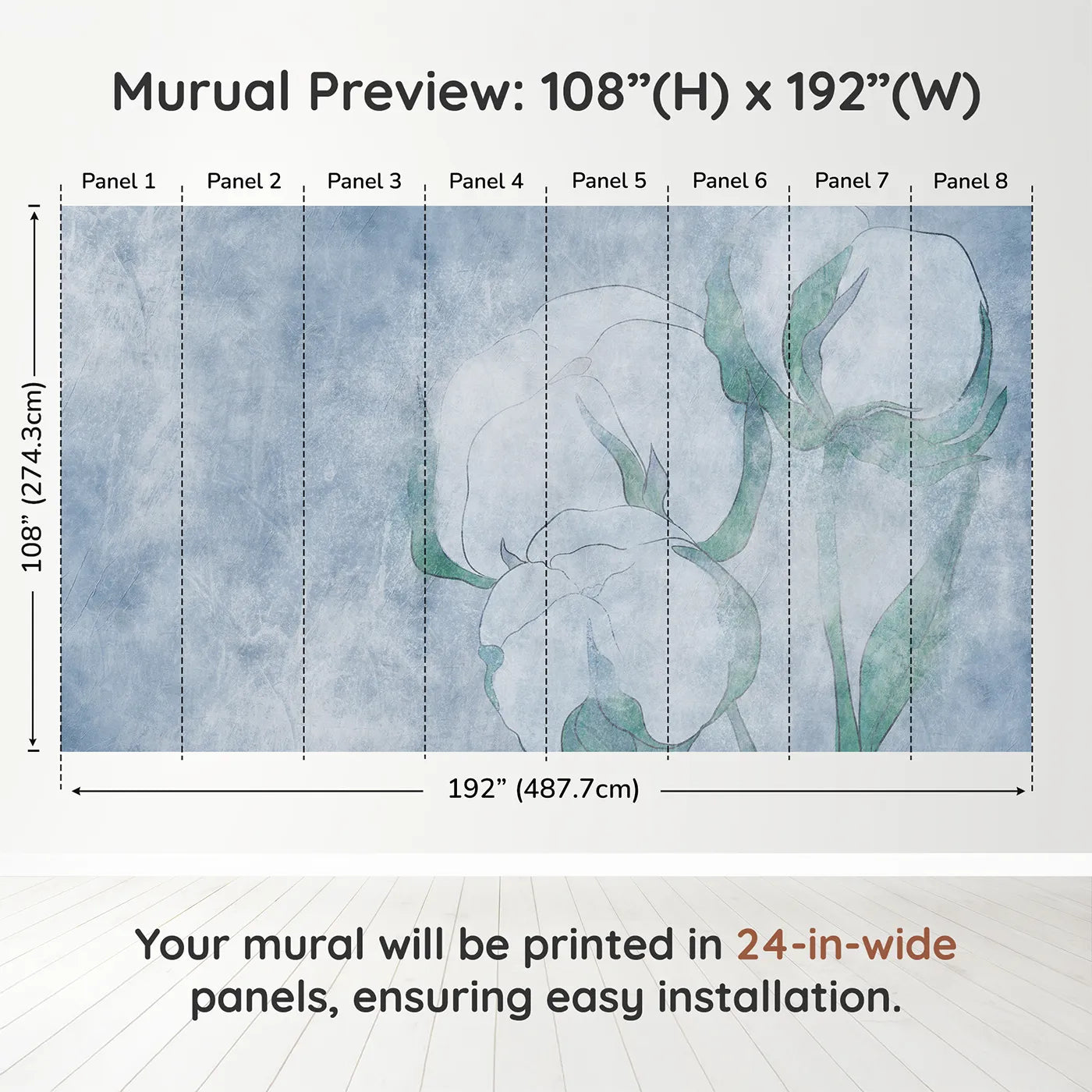 Murual Preview: 108”(H) x 192”(W)

Panel 1 Panel 2 Panel 3 Panel 4 Panel 5 Panel 6 Panel 7 Panel 8

108” (274.3cm)

192” (487.7cm)

Your mural will be printed in 24-in-wide panels, ensuring easy installation.